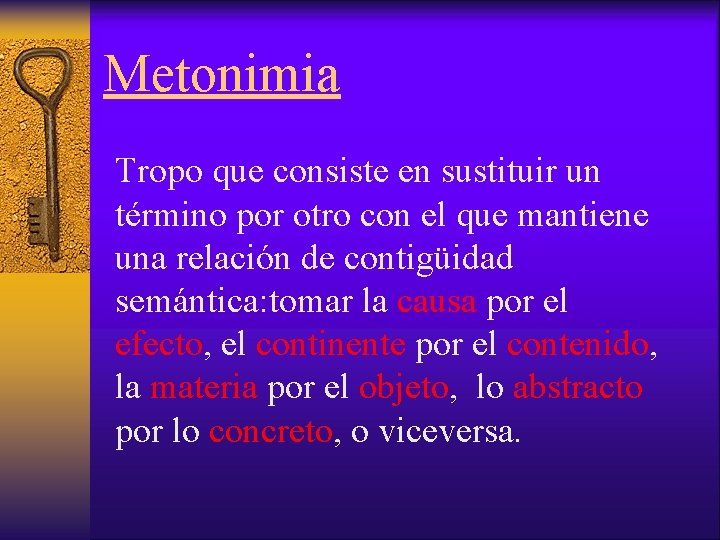 Metonimia

Tropo que consiste en sustituir un término por otro con el que mantiene una relación de contigüidad semántica:tomar la causa por el efecto, el continente por el contenido, la materia por el objeto, lo abstracto por lo concreto, o viceversa.